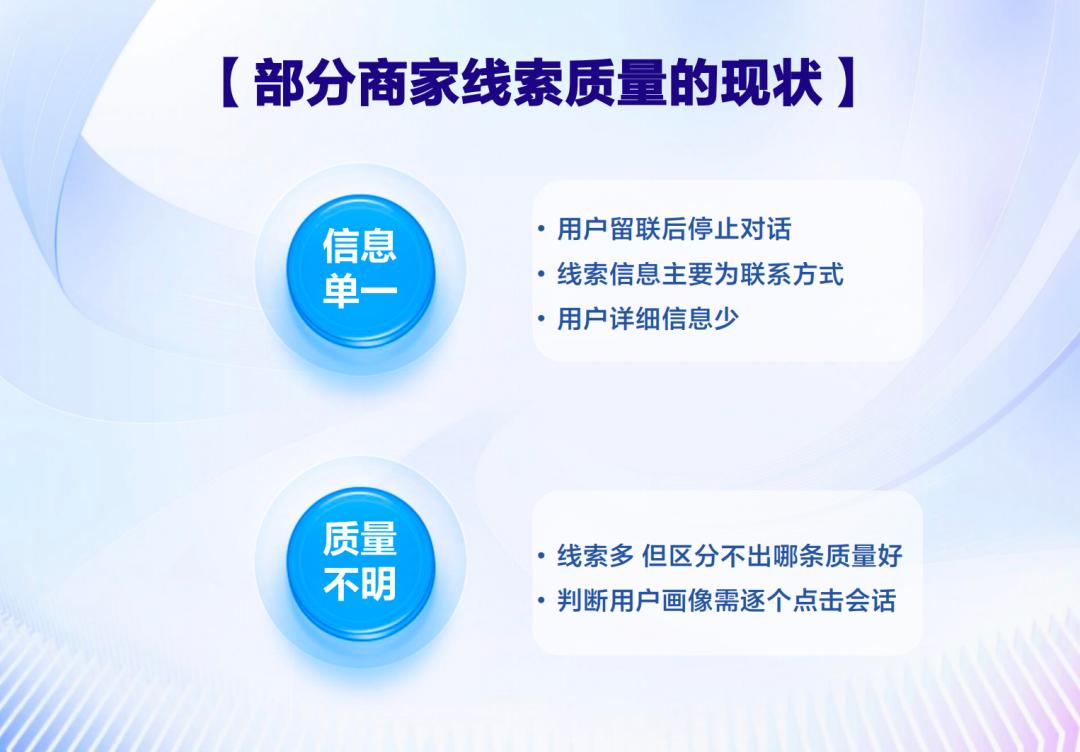 【 部分商家线索质量的现状 】

信息单一

• 用户留联后停止对话
• 线索信息主要为联系方式
• 用户详细信息少

质量不明

• 线索多 但区分不出哪条质量好
• 判断用户画像需逐个点击会话